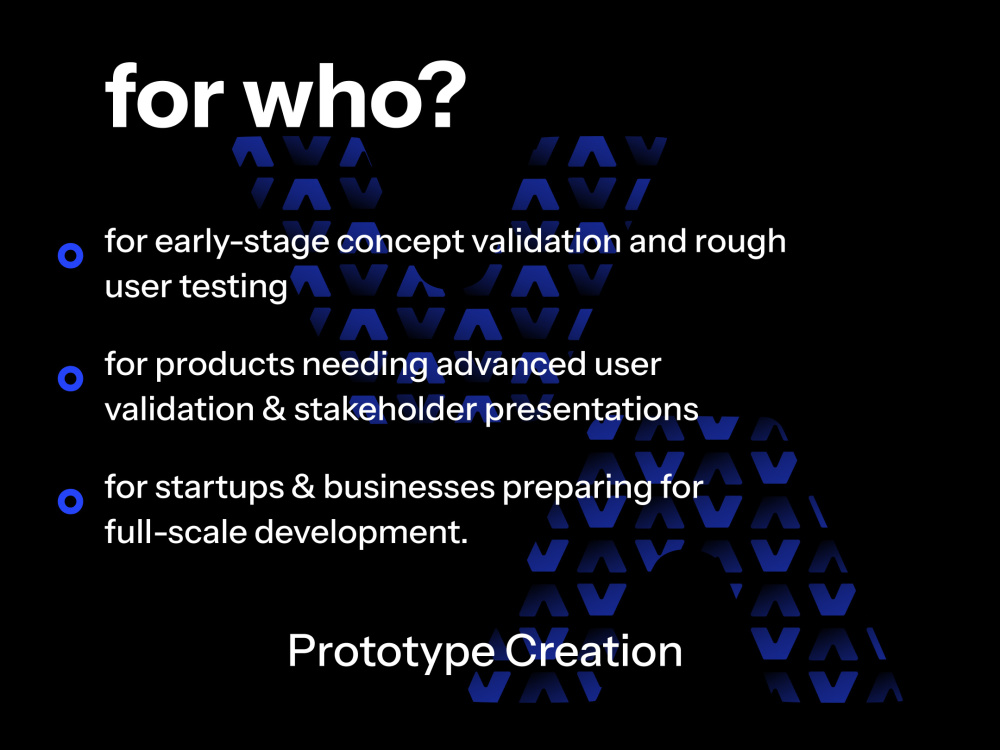 for who?

for early-stage concept validation and rough user testing

for products needing advanced user validation & stakeholder presentations

for startups & businesses preparing for full-scale development.

Prototype Creation